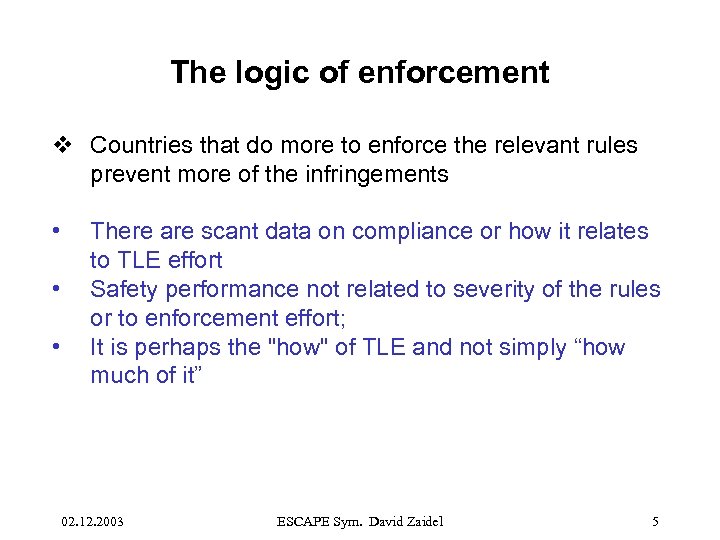 The logic of enforcement

❖ Countries that do more to enforce the relevant rules prevent more of the infringements

• There are scant data on compliance or how it relates to TLE effort
• Safety performance not related to severity of the rules or to enforcement effort;
• It is perhaps the "how" of TLE and not simply “how much of it”

02.12.2003 ESCAPE Sym. David Zaidel 5